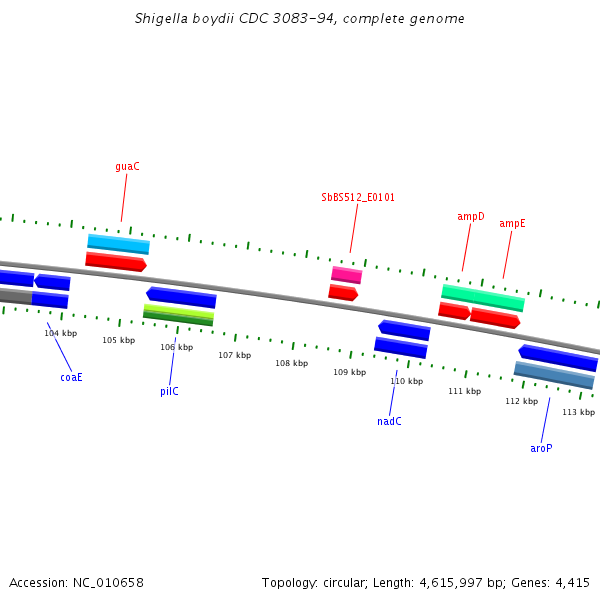 Shigella boydii CDC 3083-94, complete genome

guaC

SbBS512_E0101

ampD

ampE

104 kbp

105 kbp

106 kbp

107 kbp

108 kbp

109 kbp

110 kbp

111 kbp

112 kbp

113 kbp

coaE

pilC

nadC

aroP

Accession: NC_010658

Topology: circular; Length: 4,615,997 bp; Genes: 4,415